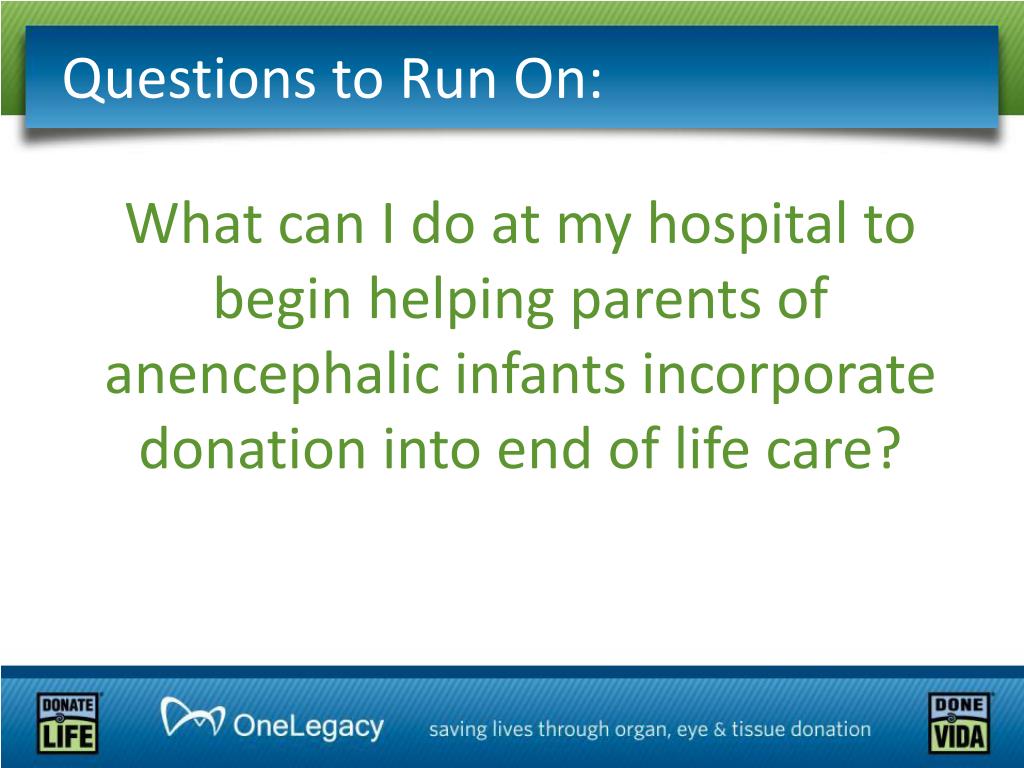 Questions to Run On:

What can I do at my hospital to begin helping parents of anencephalic infants incorporate donation into end of life care?

DONATE LIFE

OneLegacy

saving lives through organ, eye & tissue donation

DONE VIDA